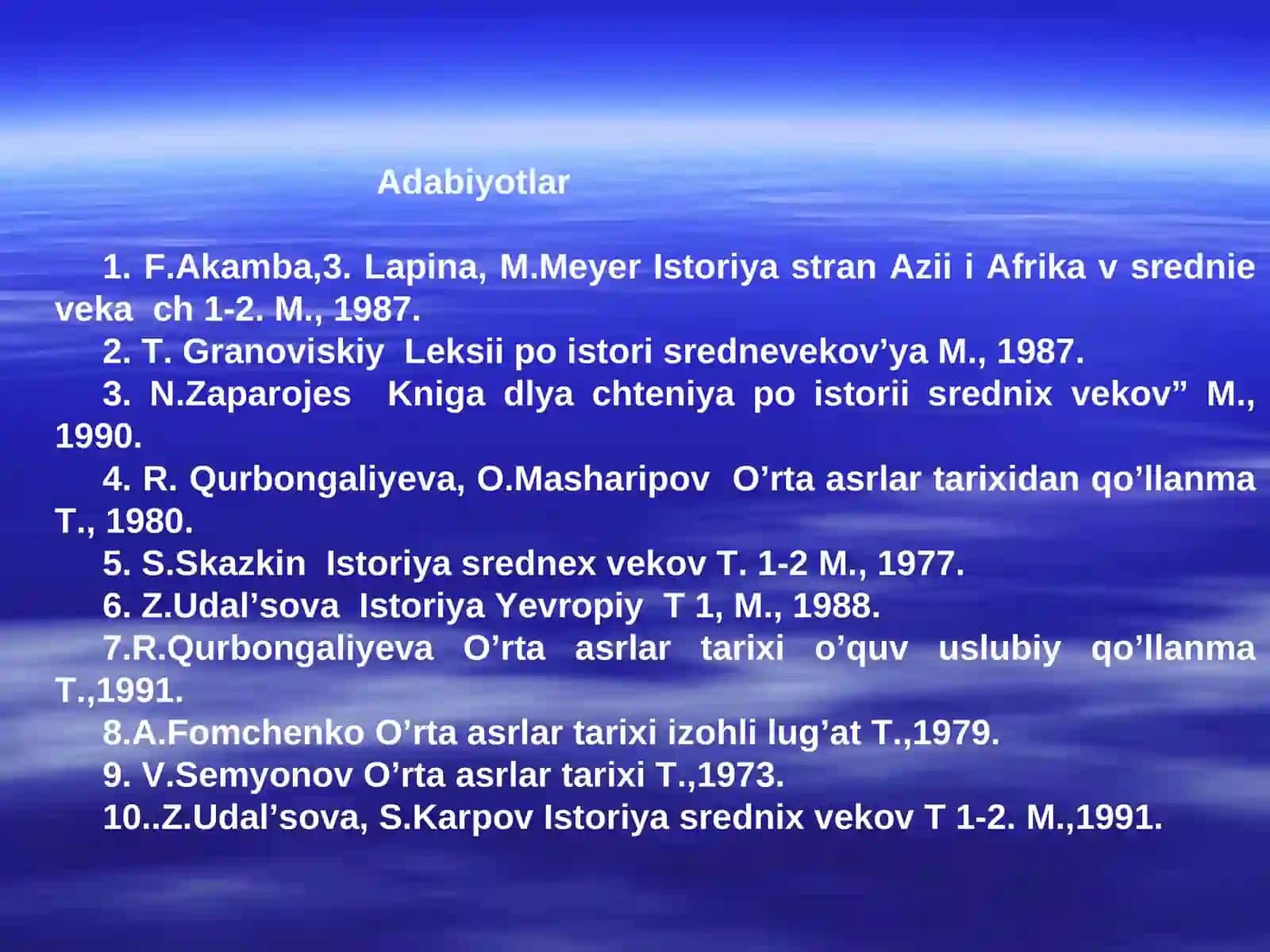 Adabiyotlar

1. F.Akamba,3. Lapina, M.Meyer Istoriya stran Azii i Afrika v srednie veka ch 1-2. M., 1987.

2. T. Granoviskiy Leksii po istori srednevekov’ya M., 1987.

3. N.Zaparojes Kniga dlya chteniya po istorii srednix vekov” M., 1990.

4. R. Qurbongaliyeva, O.Masharipov O’rta asrlar tarixidan qo’llanma T., 1980.

5. S.Skazkin Istoriya srednex vekov T. 1-2 M., 1977.

6. Z.Udal’sova Istoriya Yevropiy T 1, M., 1988.

7.R.Qurbongaliyeva O’rta asrlar tarixi o’quv uslubiy qo’llanma T.,1991.

8.A.Fomchenko O’rta asrlar tarixi izohli lug’at T.,1979.

9. V.Semyonov O’rta asrlar tarixi T.,1973.

10..Z.Udal’sova, S.Karpov Istoriya srednix vekov T 1-2. M.,1991.